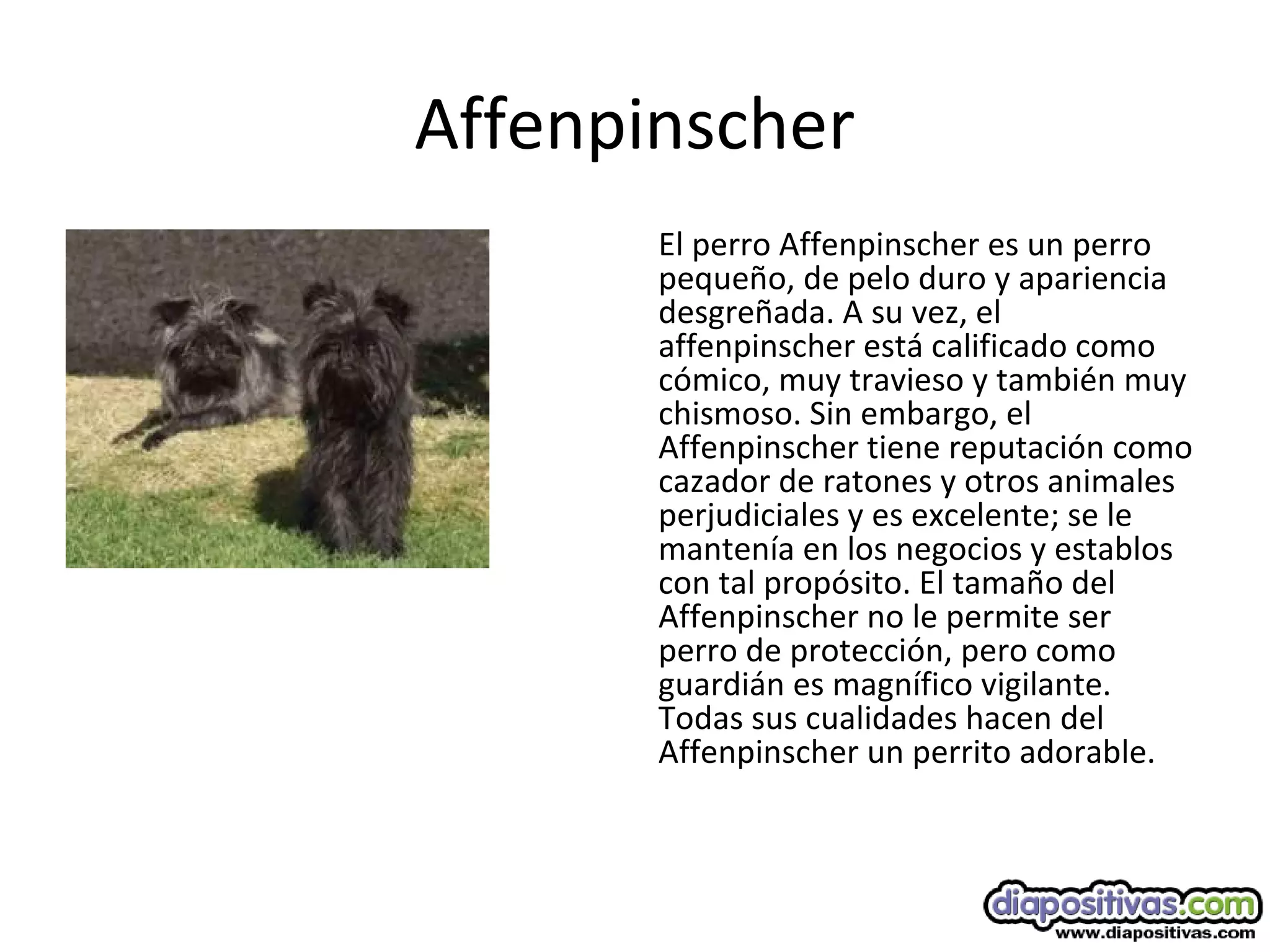 Affenpinscher

El perro Affenpinscher es un perro pequeño, de pelo duro y apariencia desgreñada. A su vez, el affenpinscher está calificado como cómico, muy travieso y también muy chismoso. Sin embargo, el Affenpinscher tiene reputación como cazador de ratones y otros animales perjudiciales y es excelente; se le mantenía en los negocios y establos con tal propósito. El tamaño del Affenpinscher no le permite ser perro de protección, pero como guardián es magnífico vigilante. Todas sus cualidades hacen del Affenpinscher un perrito adorable.

diapositivas.com
www.diapositivas.com